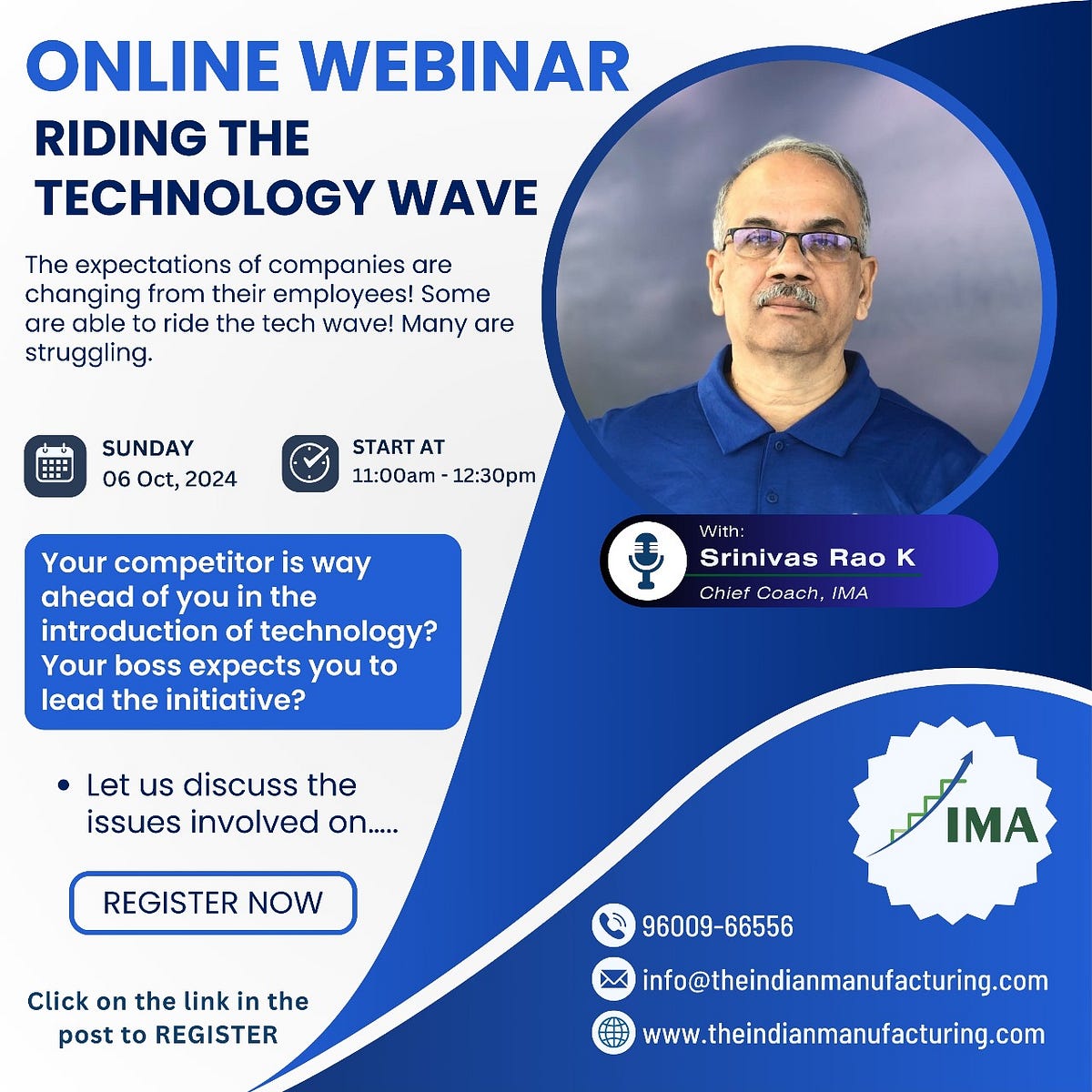 ONLINE WEBINAR
RIDING THE TECHNOLOGY WAVE

The expectations of companies are changing from their employees! Some are able to ride the tech wave! Many are struggling.

SUNDAY
06 Oct, 2024

START AT
11:00am - 12:30pm

With:
Srinivas Rao K
Chief Coach, IMA

Your competitor is way ahead of you in the introduction of technology? Your boss expects you to lead the initiative?

• Let us discuss the issues involved on.....

REGISTER NOW

Click on the link in the post to REGISTER

IMA

96009-66556
info@theindianmanufacturing.com
www.theindianmanufacturing.com